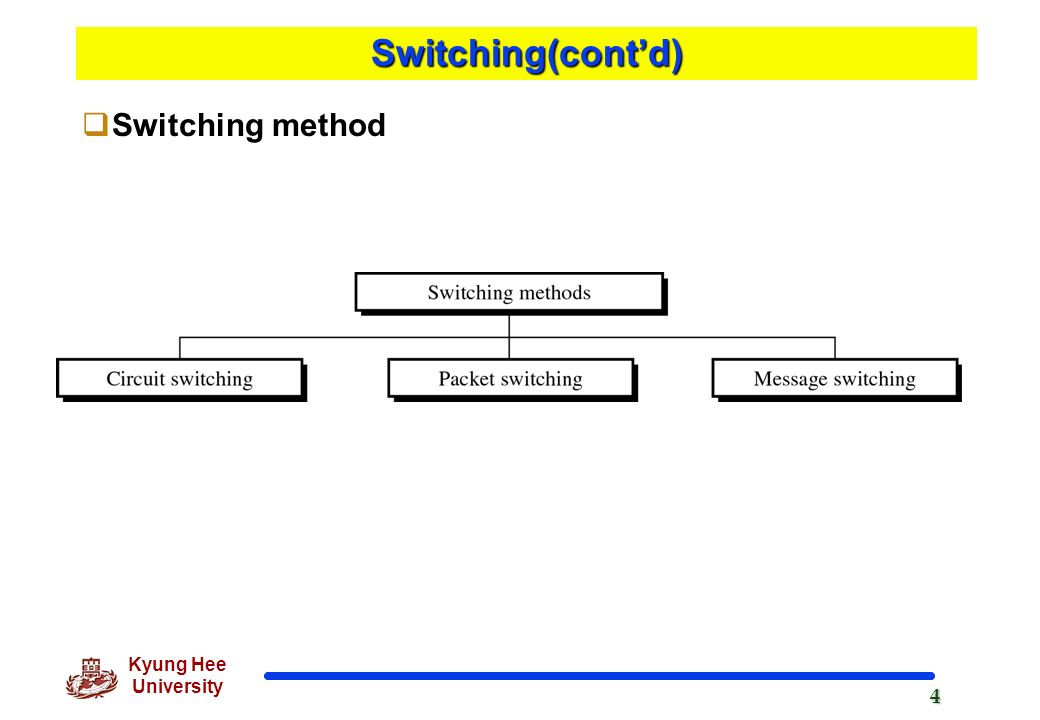 Switching(cont'd)

Switching method

Switching methods

Circuit switching

Packet switching

Message switching

Kyung Hee University

4